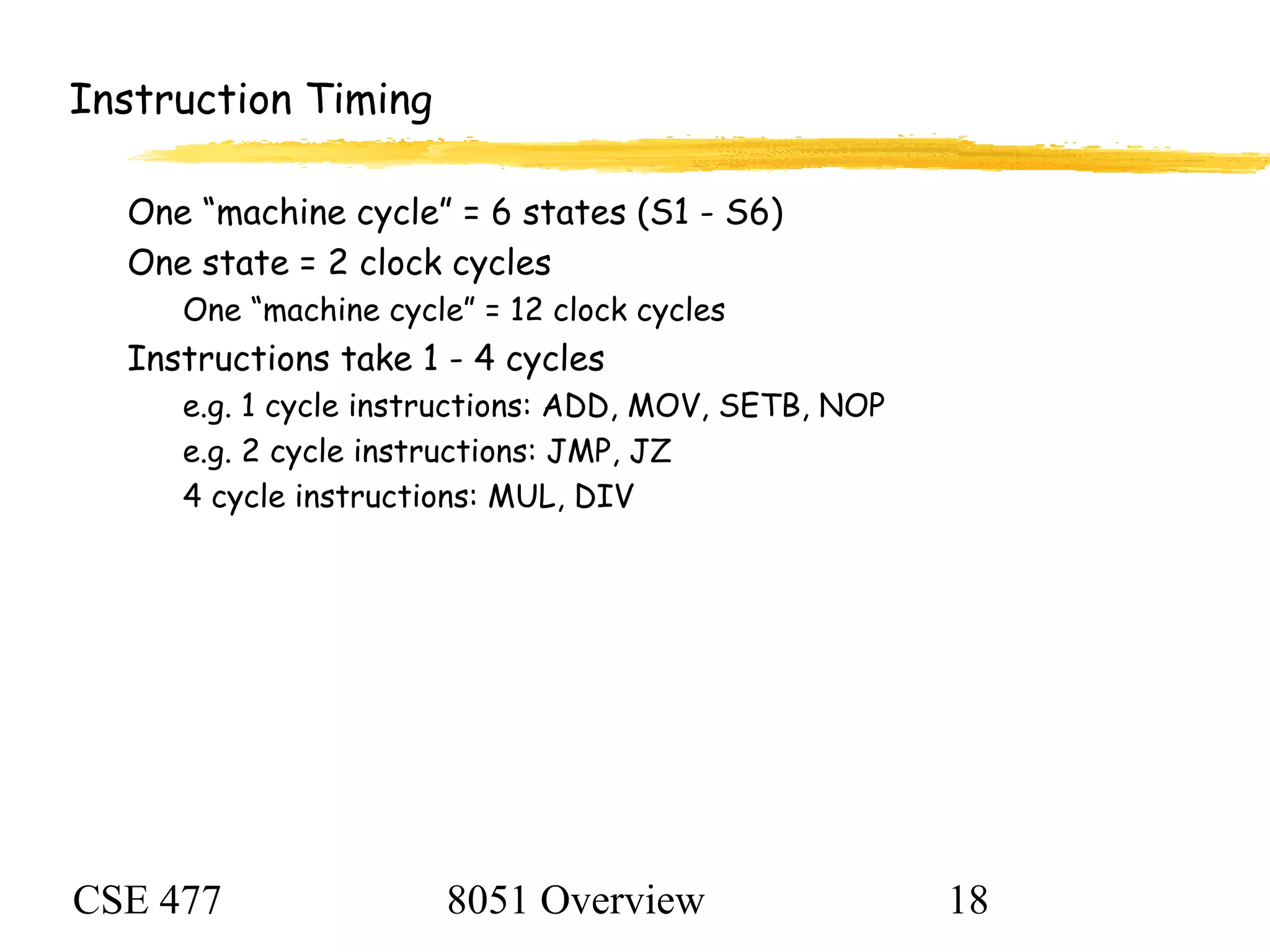 Instruction Timing

One “machine cycle” = 6 states (S1 - S6)

One state = 2 clock cycles

One “machine cycle” = 12 clock cycles

Instructions take 1 - 4 cycles

e.g. 1 cycle instructions: ADD, MOV, SETB, NOP

e.g. 2 cycle instructions: JMP, JZ

4 cycle instructions: MUL, DIV

CSE 477

8051 Overview

18